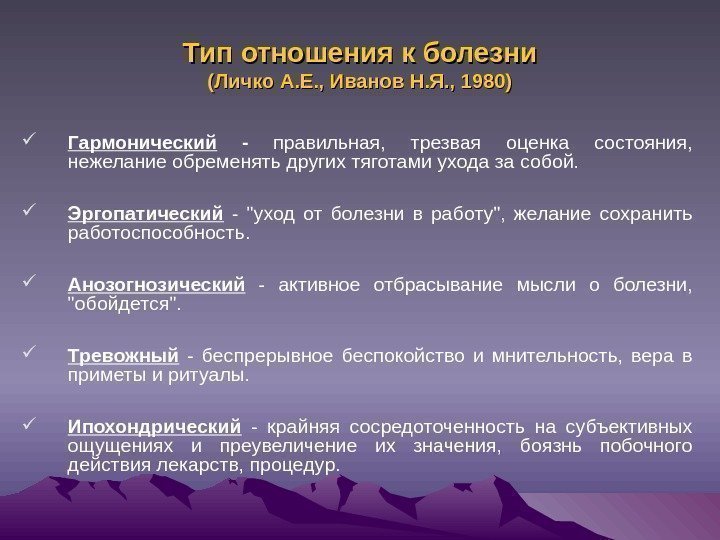 Тип отношения к болезни
(Личко А.Е., Иванов Н.Я., 1980)

✓ Гармонический - правильная, трезвая оценка состояния, нежелание обременять других тяготами ухода за собой.

✓ Эргопатический - "уход от болезни в работу", желание сохранить работоспособность.

✓ Анозогнозический - активное отбрасывание мысли о болезни, "обойдется".

✓ Тревожный - беспрерывное беспокойство и мнительность, вера в приметы и ритуалы.

✓ Ипохондрический - крайняя сосредоточенность на субъективных ощущениях и преувеличение их значения, боязнь побочного действия лекарств, процедур.